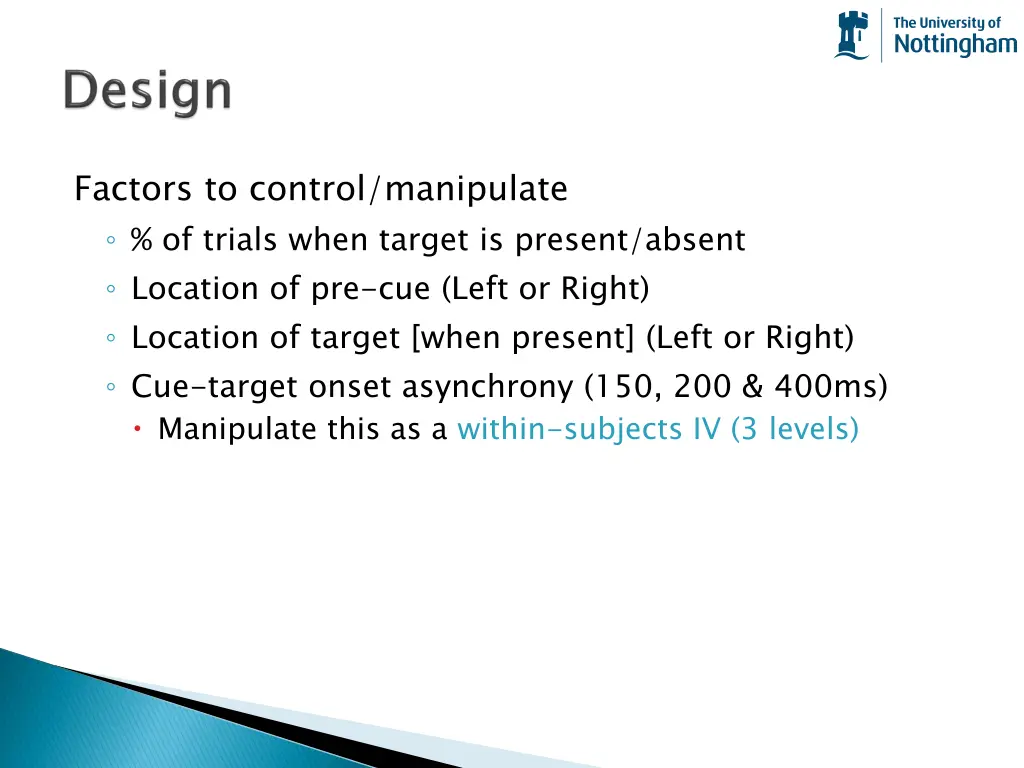 The University of
Nottingham

Design

Factors to control/manipulate
◦ % of trials when target is present/absent
◦ Location of pre-cue (Left or Right)
◦ Location of target [when present] (Left or Right)
◦ Cue-target onset asynchrony (150, 200 & 400ms)
• Manipulate this as a within-subjects IV (3 levels)